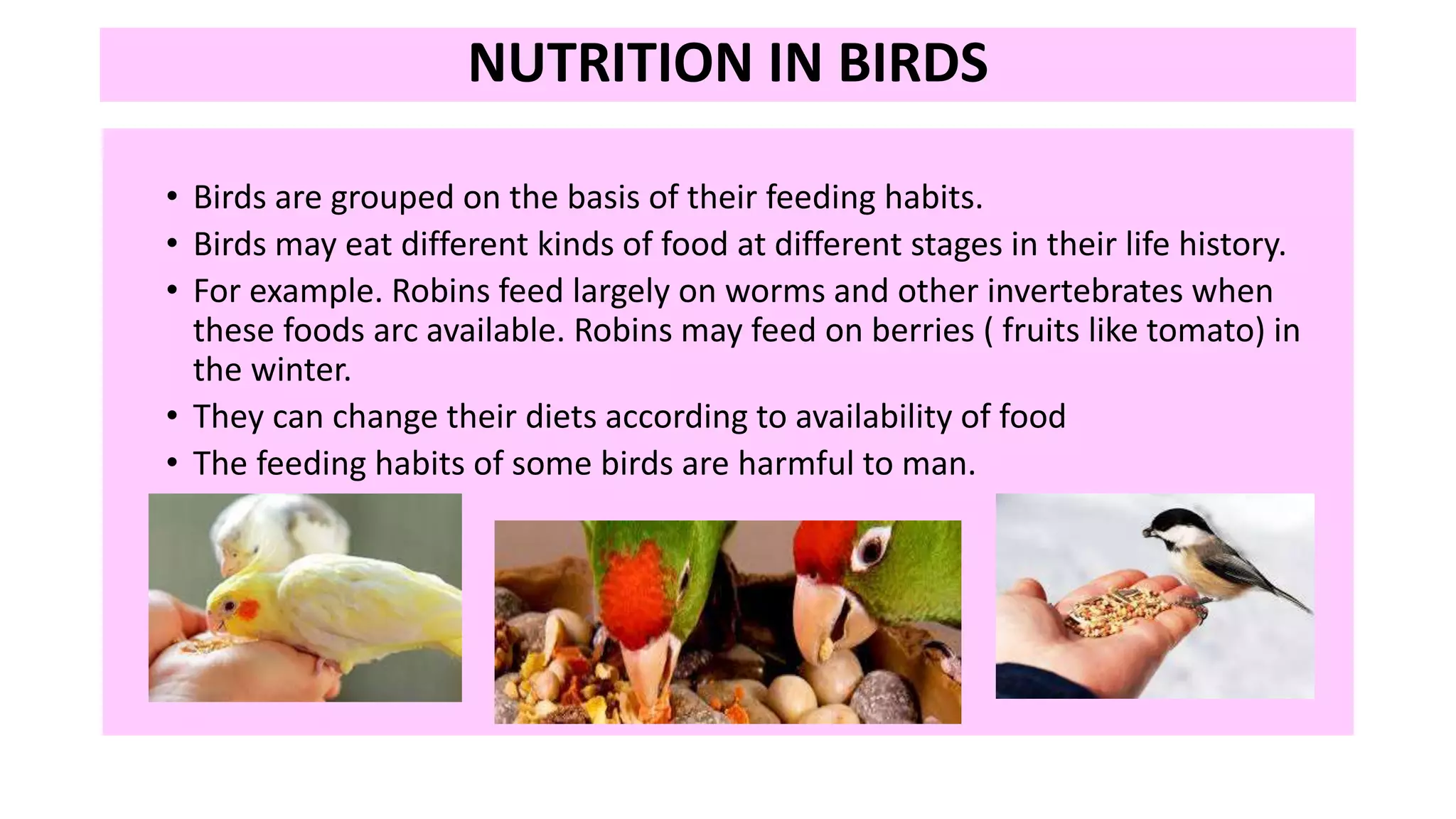 NUTRITION IN BIRDS

• Birds are grouped on the basis of their feeding habits.
• Birds may eat different kinds of food at different stages in their life history.
• For example. Robins feed largely on worms and other invertebrates when these foods arc available. Robins may feed on berries ( fruits like tomato) in the winter.
• They can change their diets according to availability of food
• The feeding habits of some birds are harmful to man.